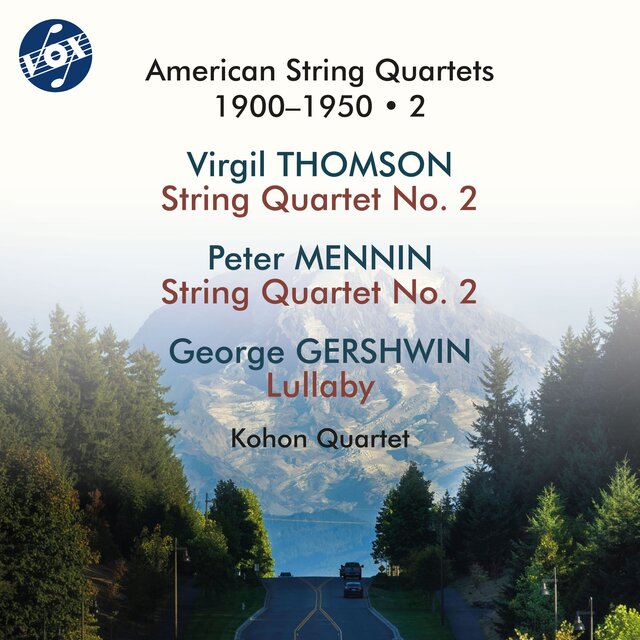 VOX

American String Quartets
1900–1950 • 2

Virgil THOMSON
String Quartet No. 2

Peter MENNIN
String Quartet No. 2

George GERSHWIN
Lullaby

Kohon Quartet